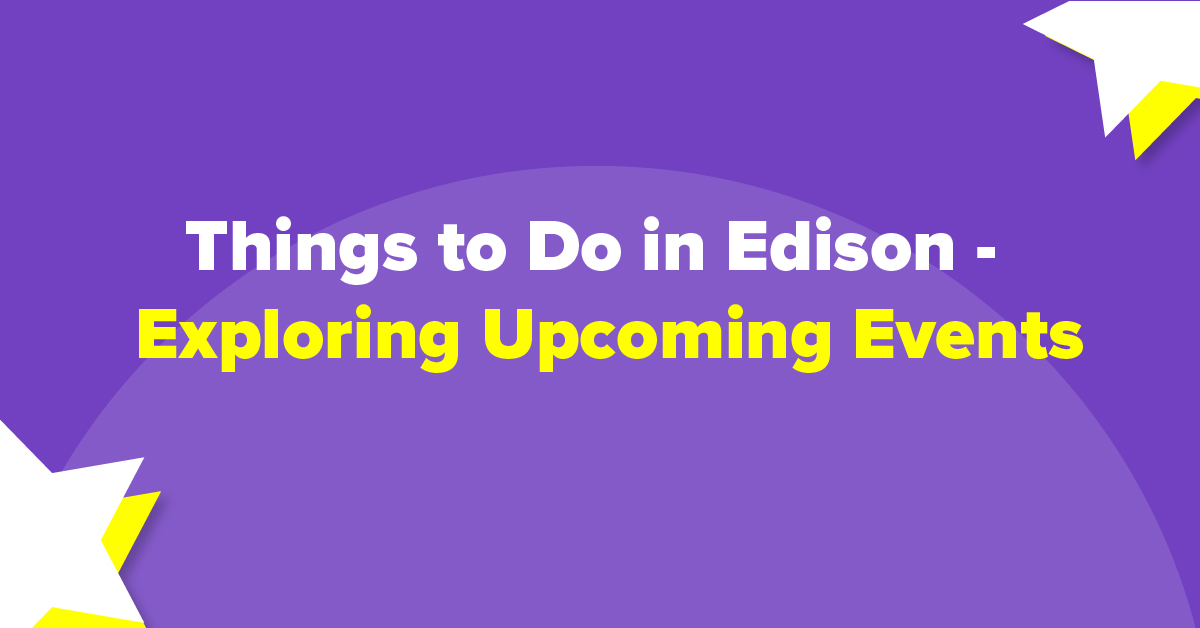 Things to Do in Edison - Exploring Upcoming Events